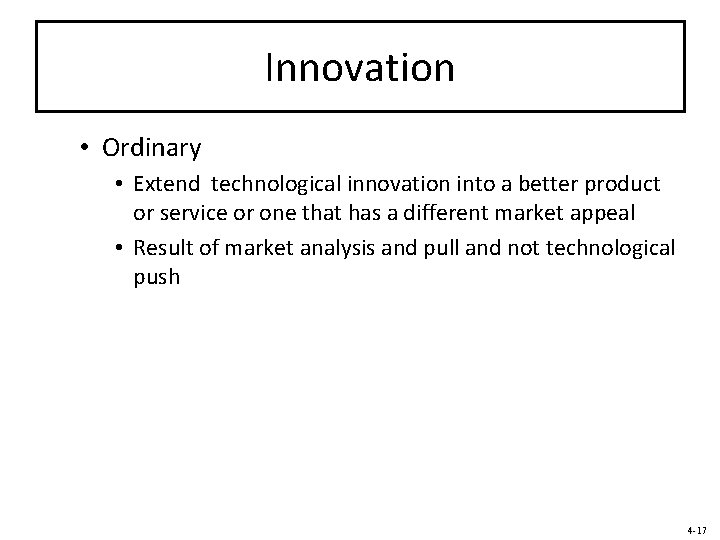 Innovation

• Ordinary
  • Extend technological innovation into a better product or service or one that has a different market appeal
  • Result of market analysis and pull and not technological push

4-17